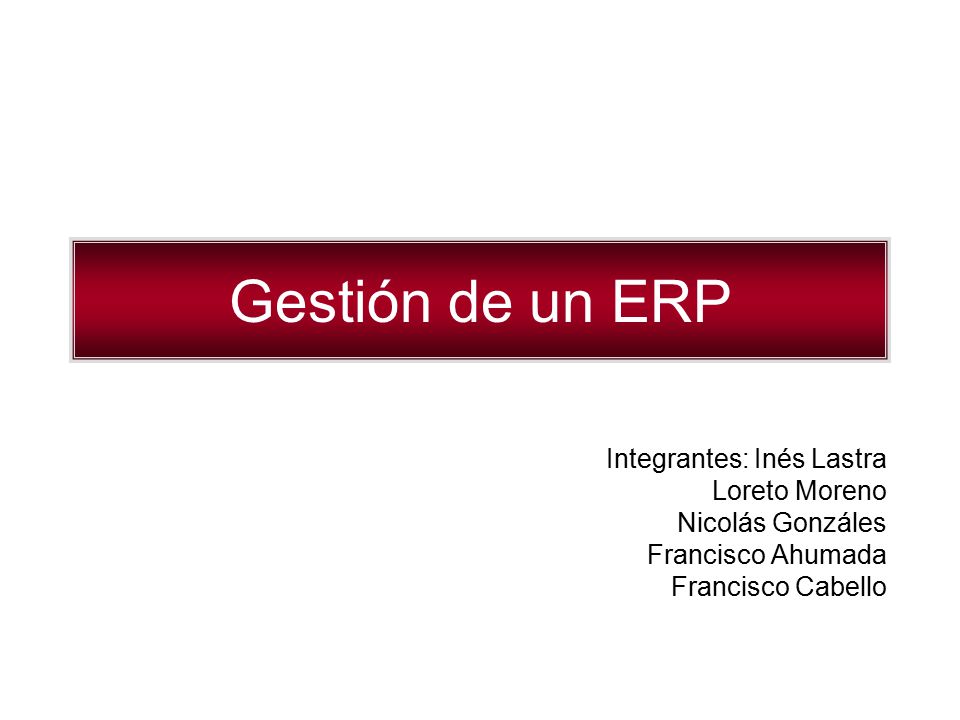 Gestión de un ERP

Integrantes: Inés Lastra
Loreto Moreno
Nicolás Gonzáles
Francisco Ahumada
Francisco Cabello